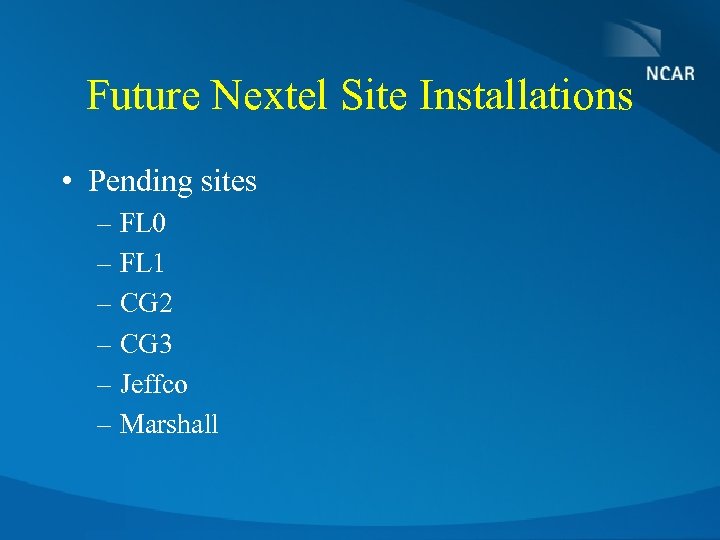 NCAR

Future Nextel Site Installations

• Pending sites
– FL0
– FL1
– CG2
– CG3
– Jeffco
– Marshall